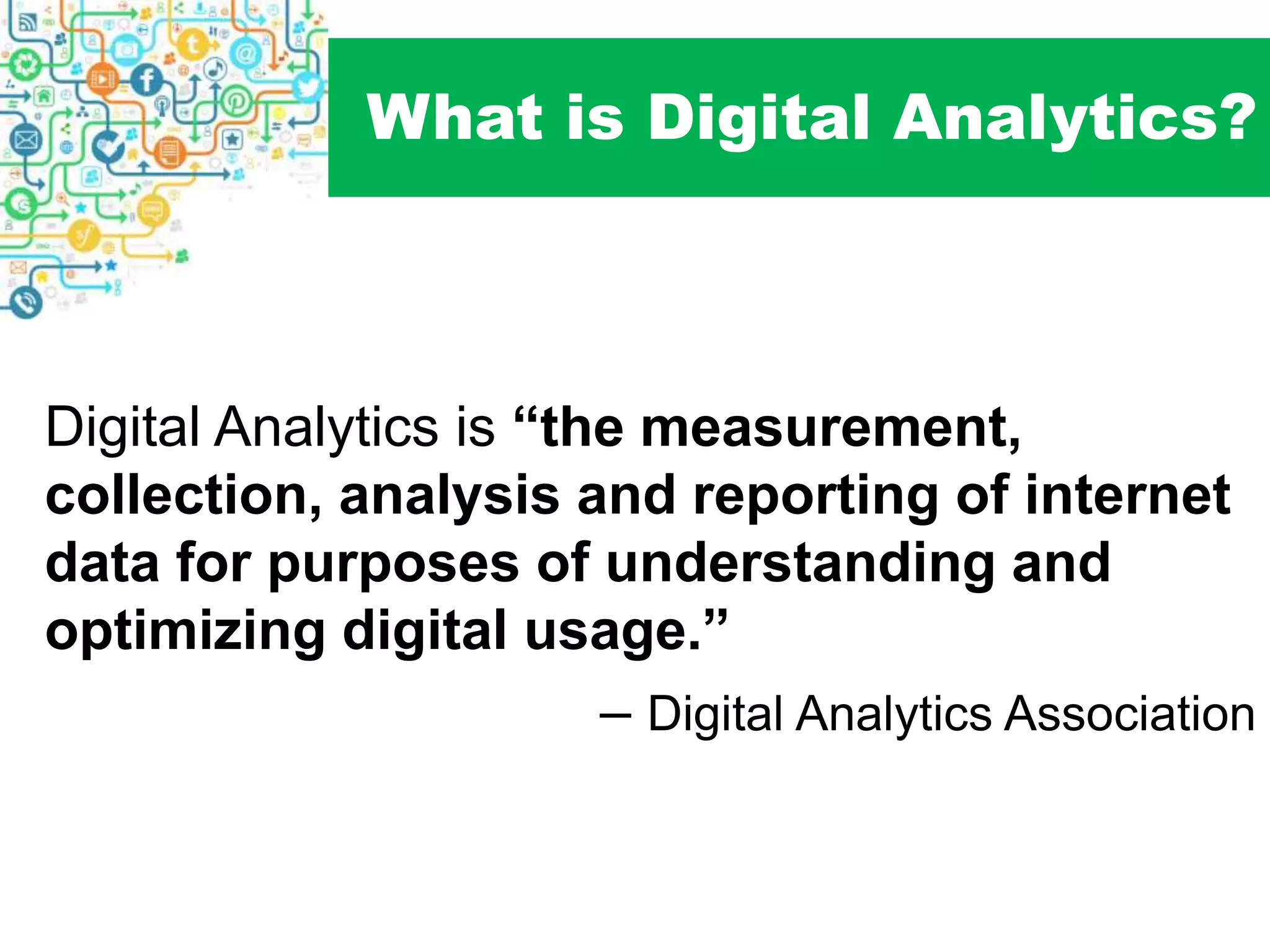 What is Digital Analytics?

Digital Analytics is “the measurement, collection, analysis and reporting of internet data for purposes of understanding and optimizing digital usage.”

– Digital Analytics Association